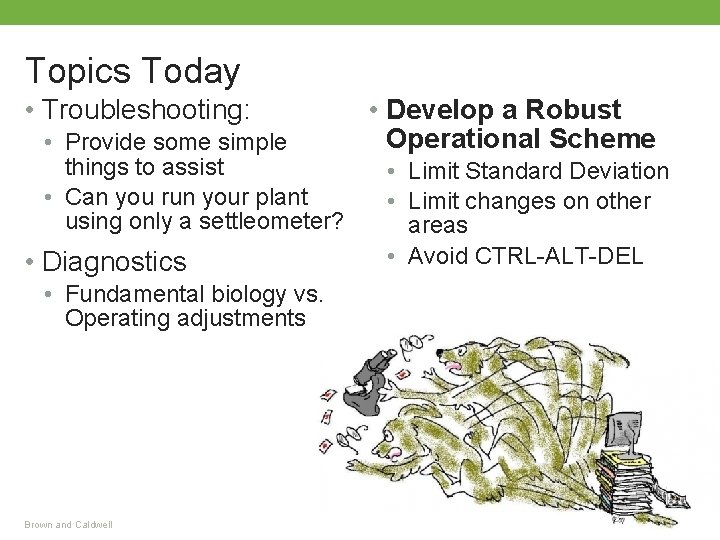 Topics Today

• Troubleshooting:
  • Provide some simple things to assist
  • Can you run your plant using only a settleometer?
• Diagnostics
  • Fundamental biology vs. Operating adjustments

• Develop a Robust Operational Scheme
  • Limit Standard Deviation
  • Limit changes on other areas
  • Avoid CTRL-ALT-DEL

Brown and Caldwell